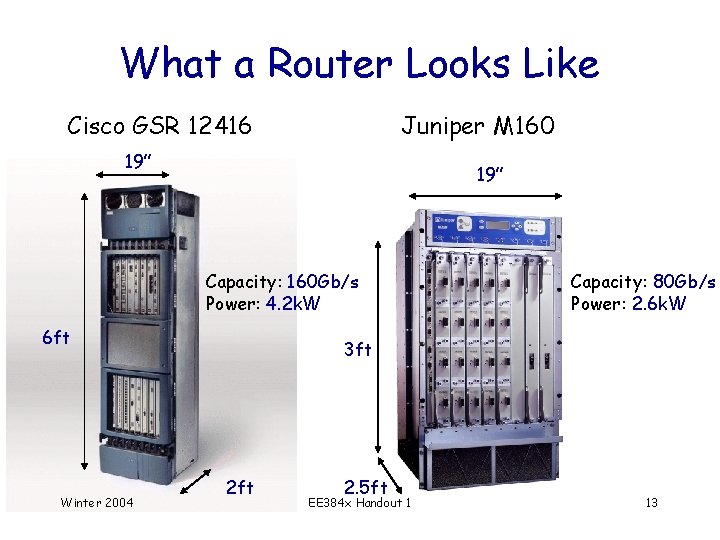 What a Router Looks Like

Cisco GSR 12416

19"

6ft

2ft

Capacity: 160Gb/s
Power: 4.2kW

Juniper M160

19"

3ft

2.5ft

Capacity: 80Gb/s
Power: 2.6kW

Winter 2004

EE384x Handout 1

13